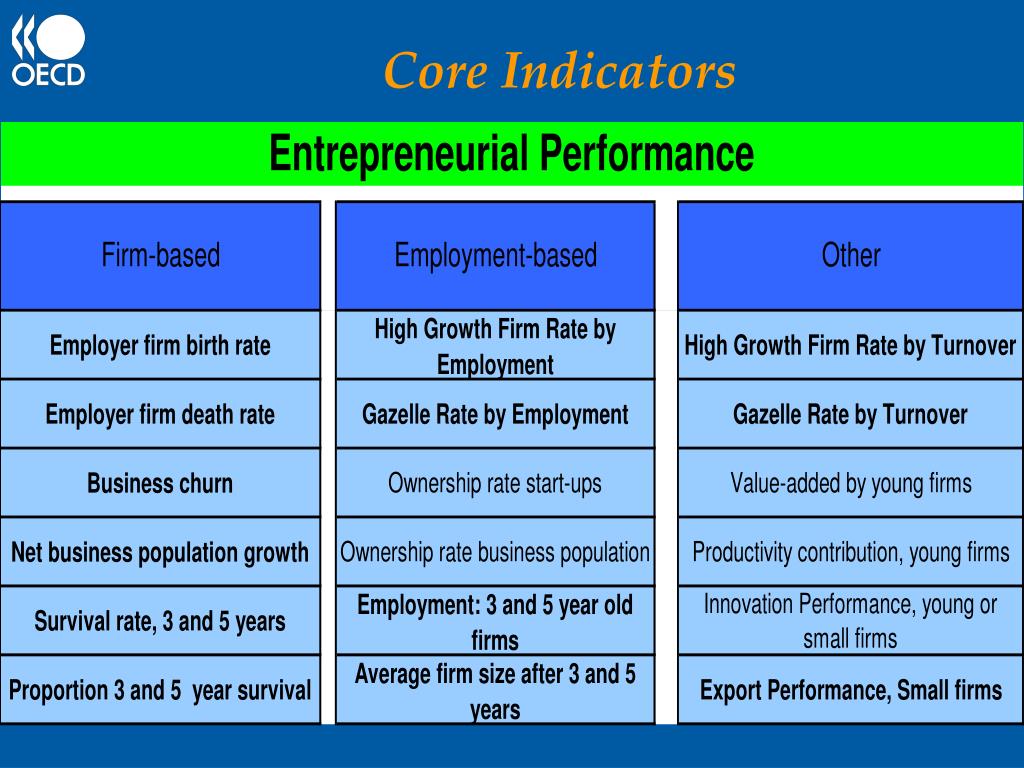 OECD

Core Indicators

Entrepreneurial Performance

| Firm-based | Employment-based | Other |
|---|---|---|
| Employer firm birth rate | High Growth Firm Rate by Employment | High Growth Firm Rate by Turnover |
| Employer firm death rate | Gazelle Rate by Employment | Gazelle Rate by Turnover |
| Business churn | Ownership rate start-ups | Value-added by young firms |
| Net business population growth | Ownership rate business population | Productivity contribution, young firms |
| Survival rate, 3 and 5 years | Employment: 3 and 5 year old firms | Innovation Performance, young or small firms |
| Proportion 3 and 5 year survival | Average firm size after 3 and 5 years | Export Performance, Small firms |